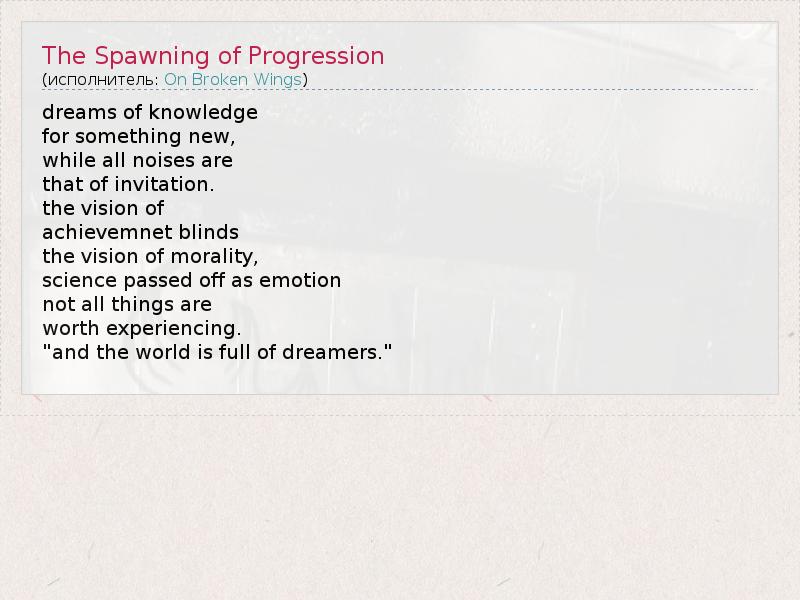 The Spawning of Progression
(исполнитель: On Broken Wings)

dreams of knowledge
for something new,
while all noises are
that of invitation.
the vision of
achievemnet blinds
the vision of morality,
science passed off as emotion
not all things are
worth experiencing.
"and the world is full of dreamers."